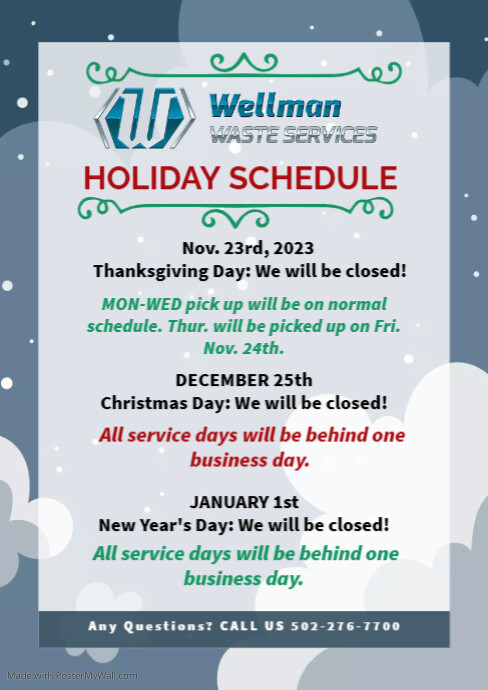 Wellman
WASTE SERVICES

HOLIDAY SCHEDULE

Nov. 23rd, 2023
Thanksgiving Day: We will be closed!

MON-WED pick up will be on normal schedule. Thur. will be picked up on Fri. Nov. 24th.

DECEMBER 25th
Christmas Day: We will be closed!

All service days will be behind one business day.

JANUARY 1st
New Year's Day: We will be closed!

All service days will be behind one business day.

Any Questions? CALL US 502-276-7700

Made with PosterMyWall.com